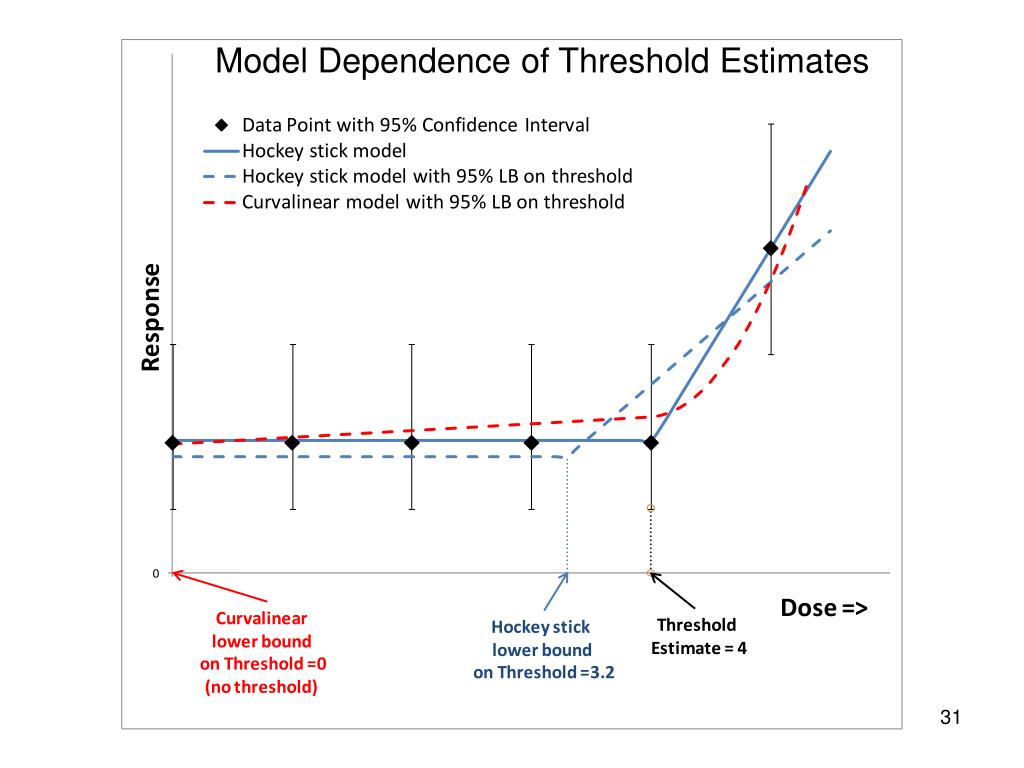 Model Dependence of Threshold Estimates

Data Point with 95% Confidence Interval
Hockey stick model
Hockey stick model with 95% LB on threshold
Curvalinear model with 95% LB on threshold

Response

0

Dose =>

Curvalinear lower bound on Threshold =0 (no threshold)

Hockey stick lower bound on Threshold =3.2

Threshold Estimate = 4

31